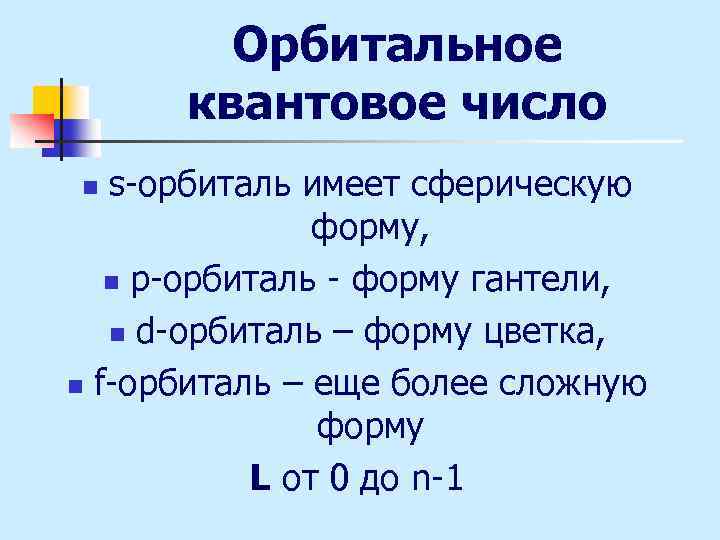 Орбитальное квантовое число

s-орбиталь имеет сферическую форму,

p-орбиталь - форму гантели,

d-орбиталь – форму цветка,

f-орбиталь – еще более сложную форму

L от 0 до n-1